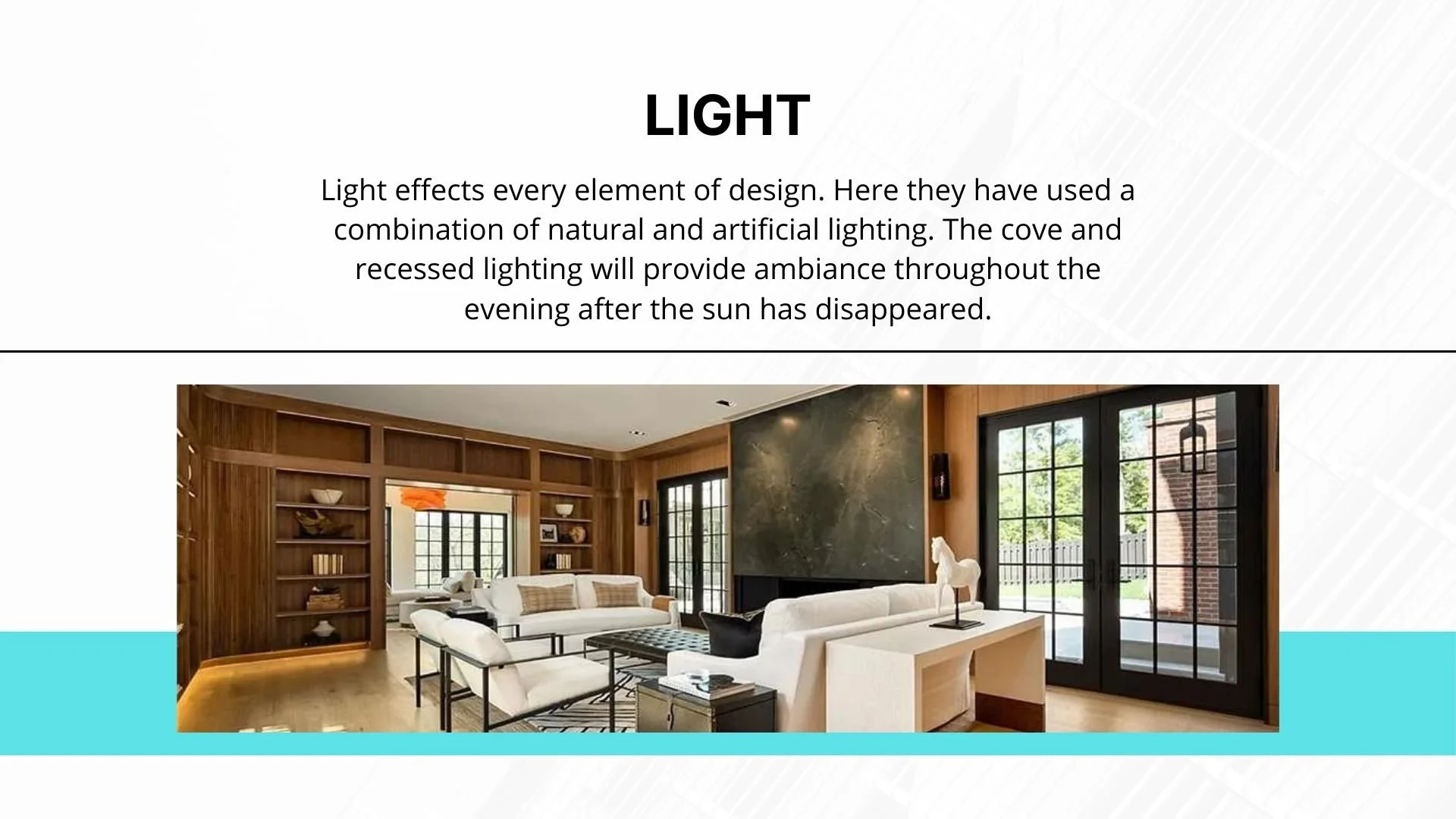 LIGHT

Light effects every element of design. Here they have used a combination of natural and artificial lighting. The cove and recessed lighting will provide ambiance throughout the evening after the sun has disappeared.